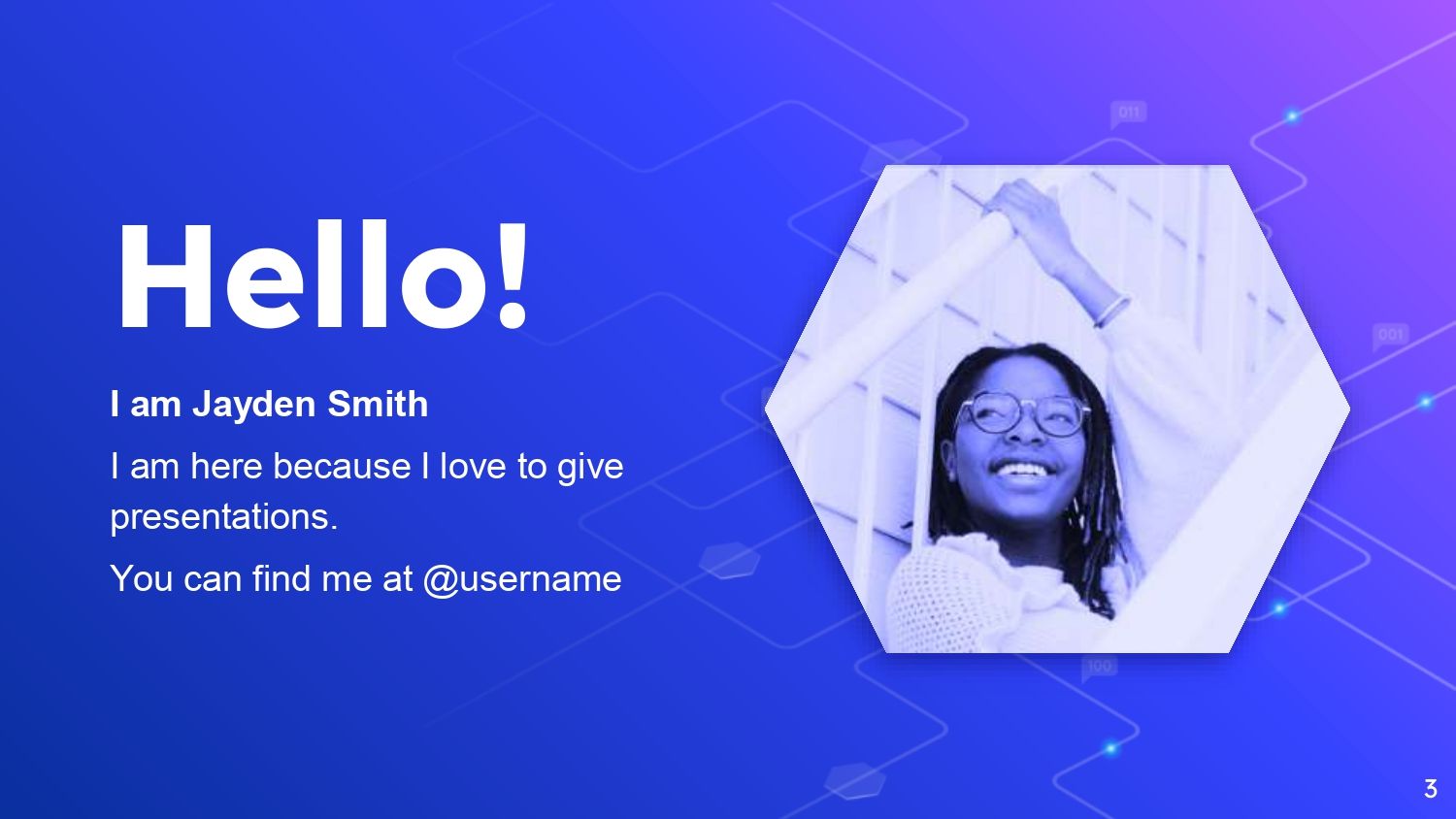 Hello!

I am Jayden Smith

I am here because I love to give presentations.

You can find me at @username

011

001

100

3